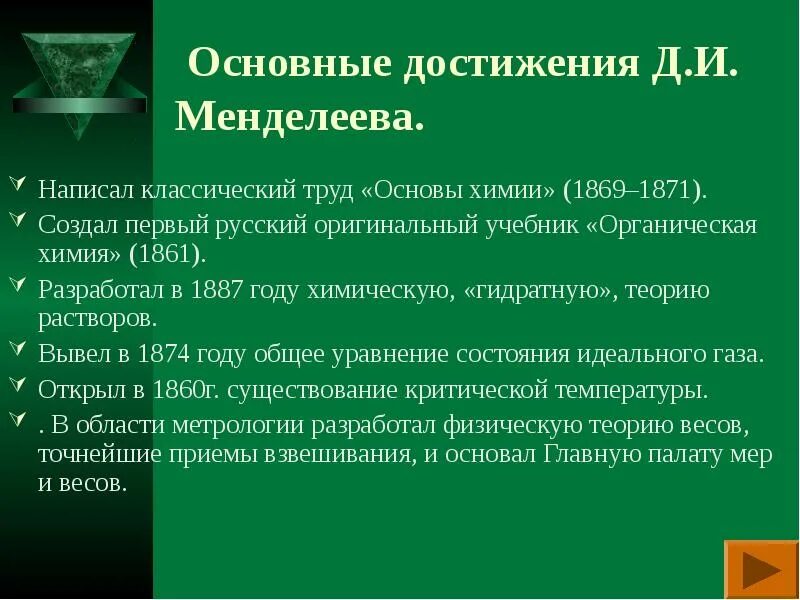 Основные достижения Д.И. Менделеева.

Написал классический труд «Основы химии» (1869–1871).

Создал первый русский оригинальный учебник «Органическая химия» (1861).

Разработал в 1887 году химическую, «гидратную», теорию растворов.

Вывел в 1874 году общее уравнение состояния идеального газа.

Открыл в 1860г. существование критической температуры.

. В области метрологии разработал физическую теорию весов, точнейшие приемы взвешивания, и основал Главную палату мер и весов.